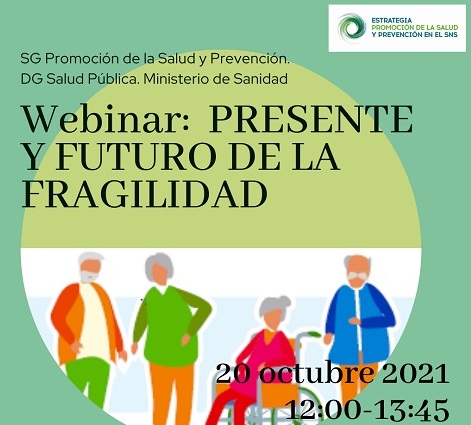 ESTRATEGIA
PROMOCIÓN DE LA SALUD
Y PREVENCIÓN EN EL SNS

SG Promoción de la Salud y Prevención.
DG Salud Pública. Ministerio de Sanidad

Webinar: PRESENTE Y FUTURO DE LA FRAGILIDAD

20 octubre 2021
12:00-13:45